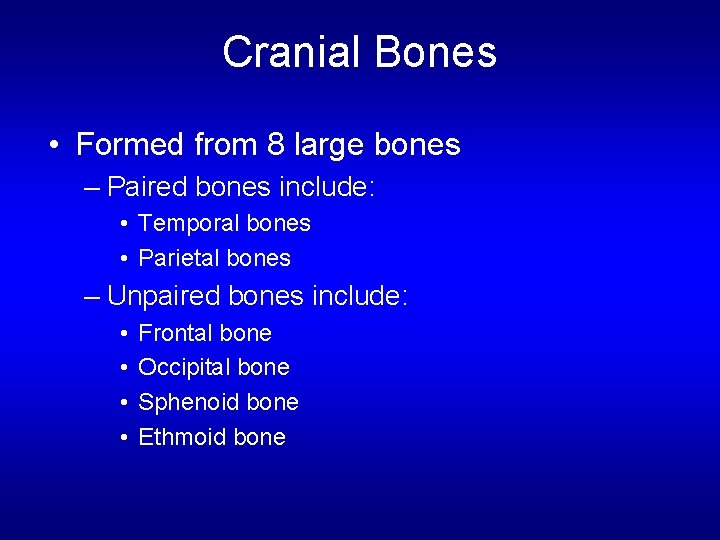 Cranial Bones

• Formed from 8 large bones
– Paired bones include:
• Temporal bones
• Parietal bones
– Unpaired bones include:
• Frontal bone
• Occipital bone
• Sphenoid bone
• Ethmoid bone